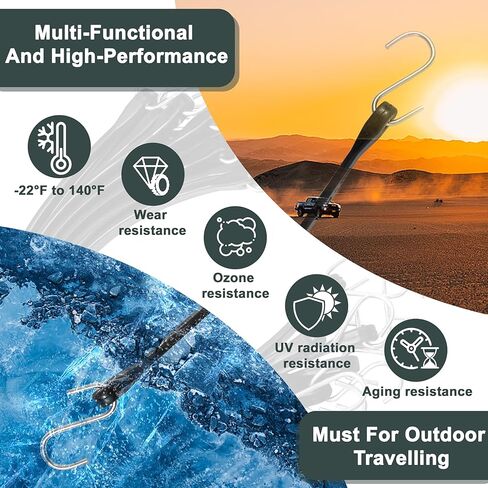 Multi-Functional And High-Performance

-22°F to 140°F

Wear resistance

Ozone resistance

UV radiation resistance

Aging resistance

Must For Outdoor Travelling